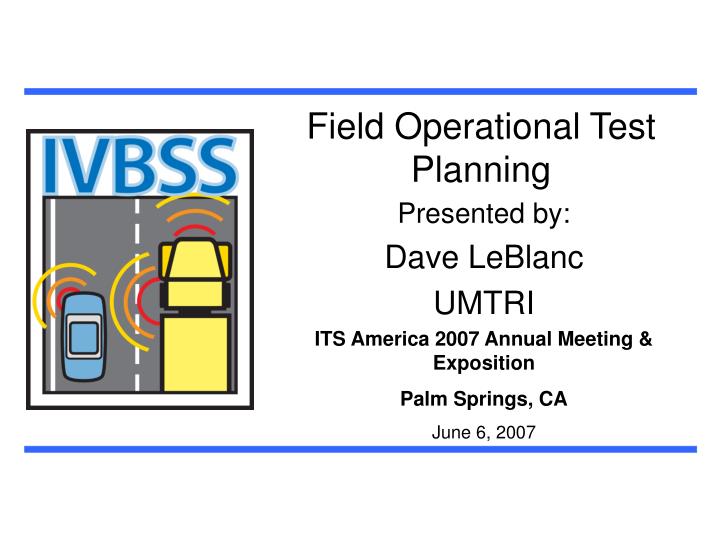 IVBSS

Field Operational Test Planning

Presented by:

Dave LeBlanc

UMTRI

ITS America 2007 Annual Meeting & Exposition

Palm Springs, CA

June 6, 2007